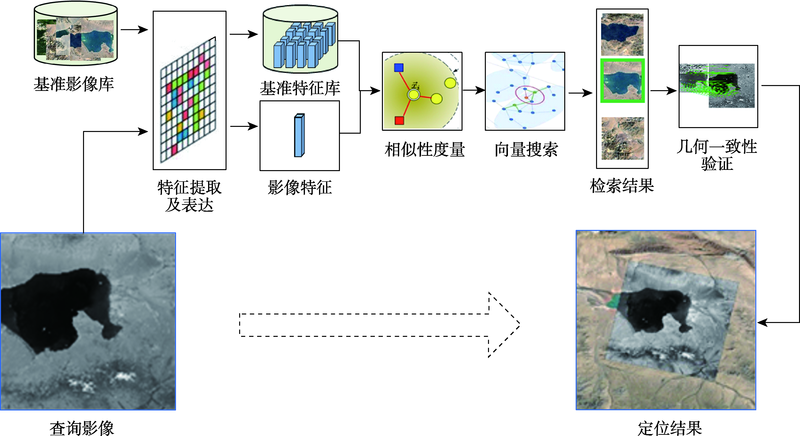 基准影像库

特征提取及表达

基准特征库

影像特征

$z_i$

相似性度量

向量搜索

检索结果

几何一致性验证

查询影像

定位结果